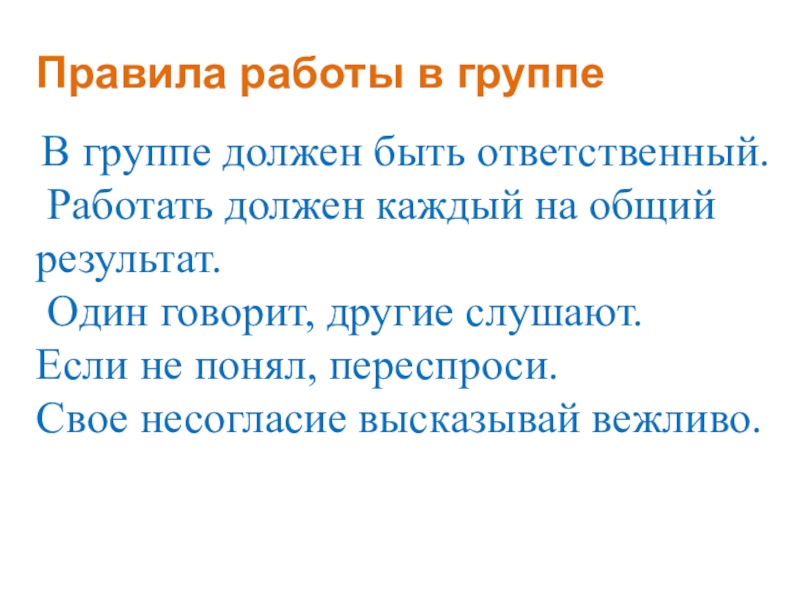 Правила работы в группе

В группе должен быть ответственный.
Работать должен каждый на общий результат.
Один говорит, другие слушают.
Если не понял, переспроси.
Свое несогласие высказывай вежливо.